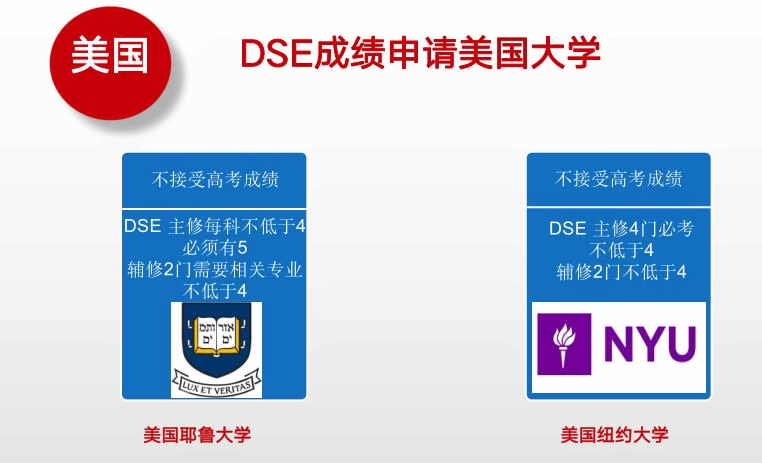 美国

DSE成绩申请美国大学

不接受高考成绩

DSE 主修每科不低于4
必须有5
辅修2门需要相关专业
不低于4

אורים ותמים

LUX ET VERITAS

美国耶鲁大学

不接受高考成绩

DSE 主修4门必考
不低于4
辅修2门不低于4

NYU

美国纽约大学